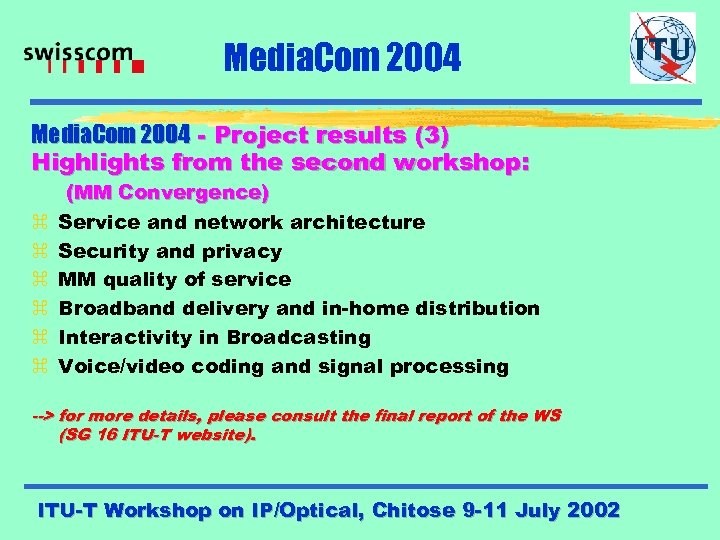 swisscom

MediaCom 2004

ITU

MediaCom 2004 - Project results (3)
Highlights from the second workshop:
(MM Convergence)

⌘ Service and network architecture
⌘ Security and privacy
⌘ MM quality of service
⌘ Broadband delivery and in-home distribution
⌘ Interactivity in Broadcasting
⌘ Voice/video coding and signal processing

--> for more details, please consult the final report of the WS (SG 16 ITU-T website).

ITU-T Workshop on IP/Optical, Chitose 9-11 July 2002